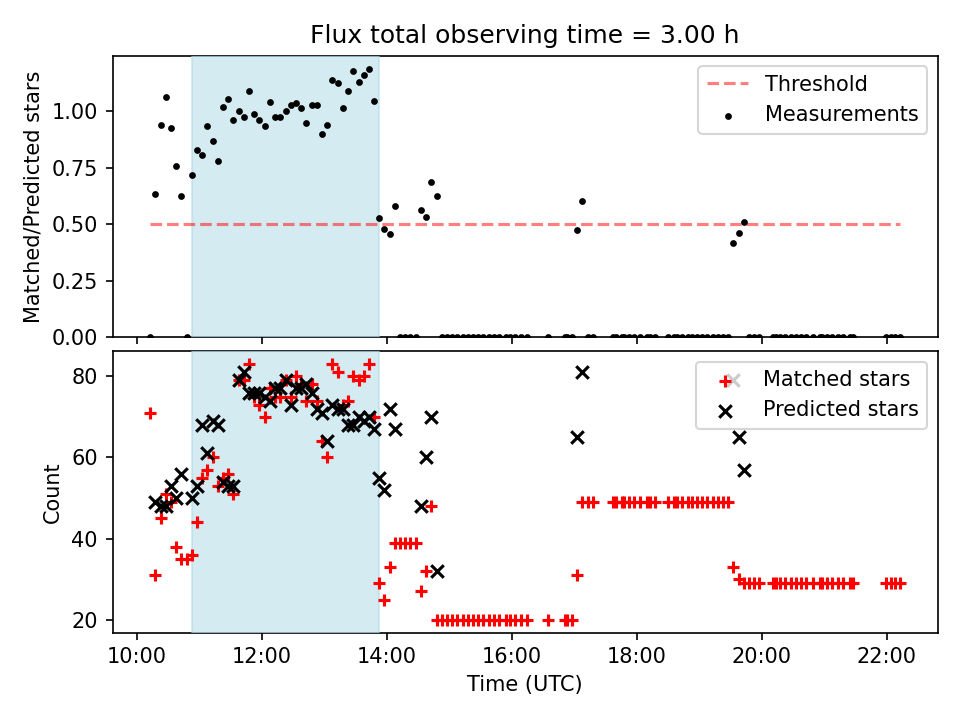 Flux total observing time = 3.00 h

Matched/Predicted stars

1.00
0.75
0.50
0.25
0.00

Threshold
Measurements

Count

80
60
40
20

Matched stars
Predicted stars

10:00
12:00
14:00
16:00
18:00
20:00
22:00

Time (UTC)